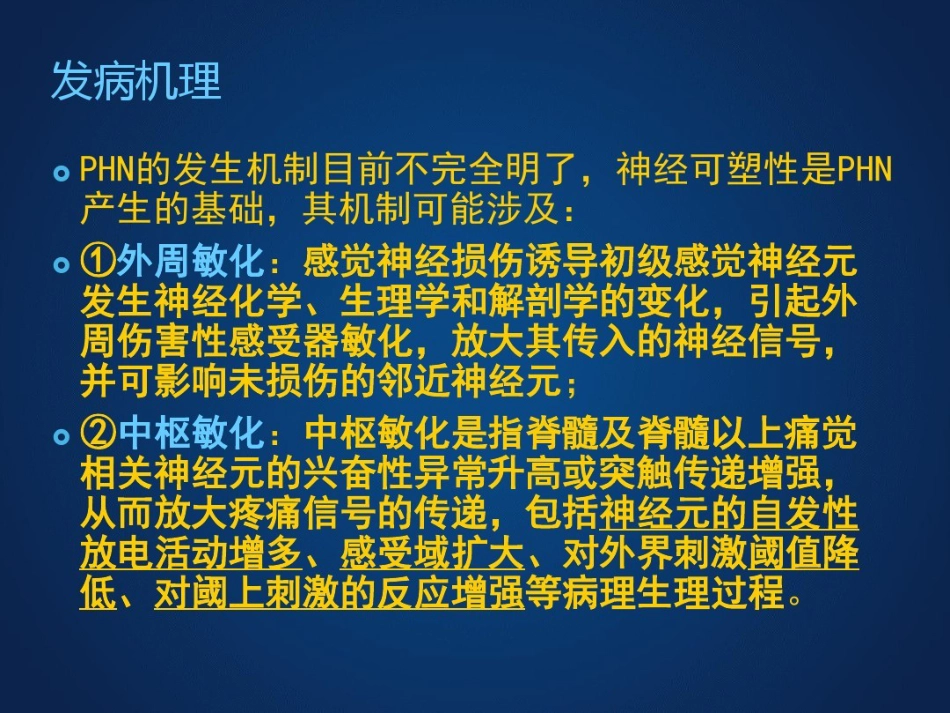 发病机理

PHN的发生机制目前不完全明了，神经可塑性是PHN产生的基础，其机制可能涉及：

①外周敏化：感觉神经损伤诱导初级感觉神经元发生神经化学、生理学和解剖学的变化，引起外周伤害性感受器敏化，放大其传入的神经信号，并可影响未损伤的邻近神经元；

②中枢敏化：中枢敏化是指脊髓及脊髓以上痛觉相关神经元的兴奋性异常升高或突触传递增强，从而放大疼痛信号的传递，包括神经元的自发性放电活动增多、感受域扩大、对外界刺激阈值降低、对阈上刺激的反应增强等病理生理过程。